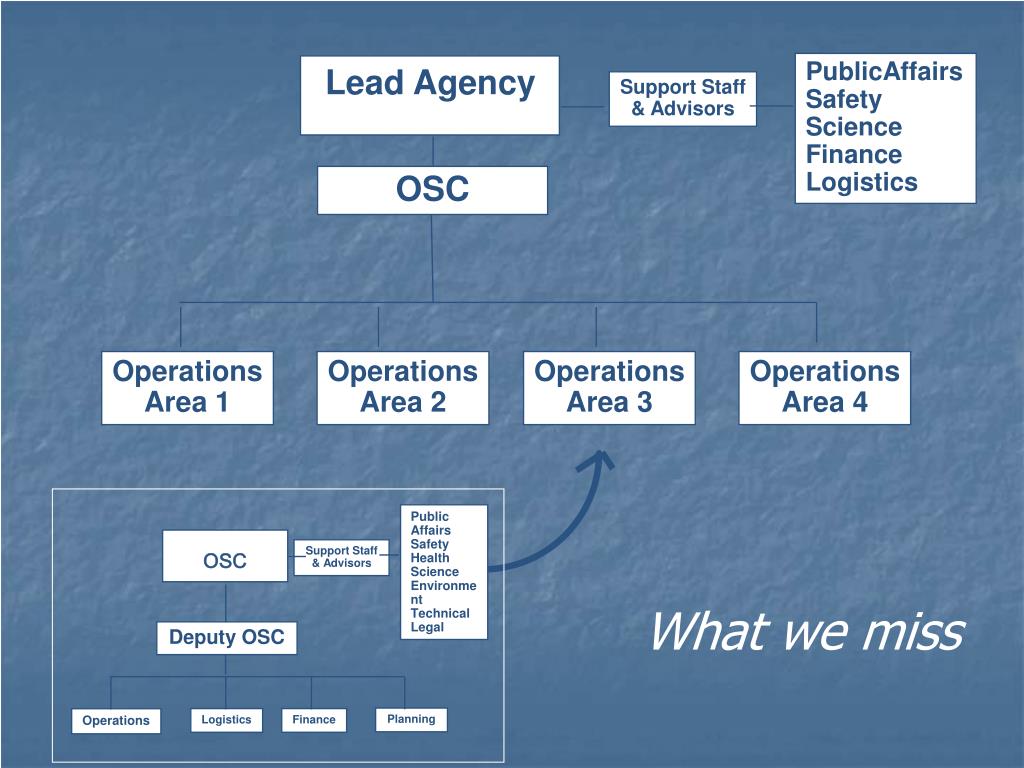 Lead Agency

Support Staff & Advisors

PublicAffairs
Safety
Science
Finance
Logistics

OSC

Operations Area 1

Operations Area 2

Operations Area 3

Operations Area 4

OSC

Support Staff & Advisors

Public Affairs
Safety
Health
Science
Environment
Technical
Legal

Deputy OSC

Operations

Logistics

Finance

Planning

What we miss